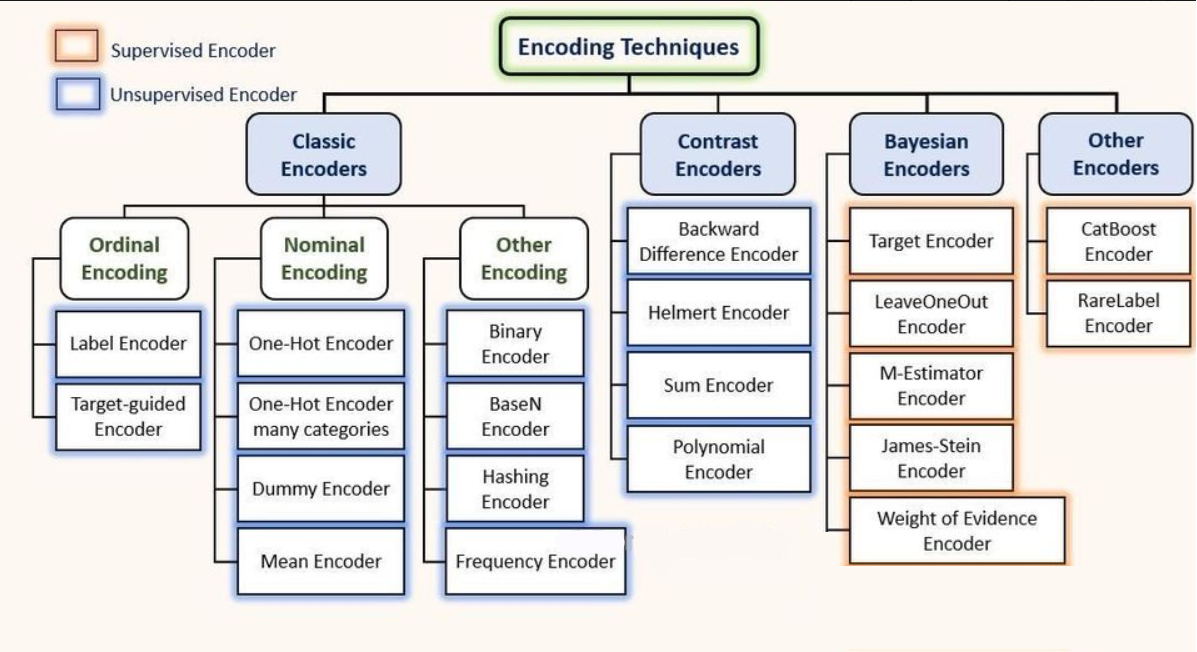 Supervised Encoder

Unsupervised Encoder

Encoding Techniques

Classic Encoders

Ordinal Encoding

Label Encoder

Target-guided Encoder

Nominal Encoding

One-Hot Encoder

One-Hot Encoder many categories

Dummy Encoder

Mean Encoder

Other Encoding

Binary Encoder

BaseN Encoder

Hashing Encoder

Frequency Encoder

Contrast Encoders

Backward Difference Encoder

Helmert Encoder

Sum Encoder

Polynomial Encoder

Bayesian Encoders

Target Encoder

LeaveOneOut Encoder

M-Estimator Encoder

James-Stein Encoder

Weight of Evidence Encoder

Other Encoders

CatBoost Encoder

RareLabel Encoder